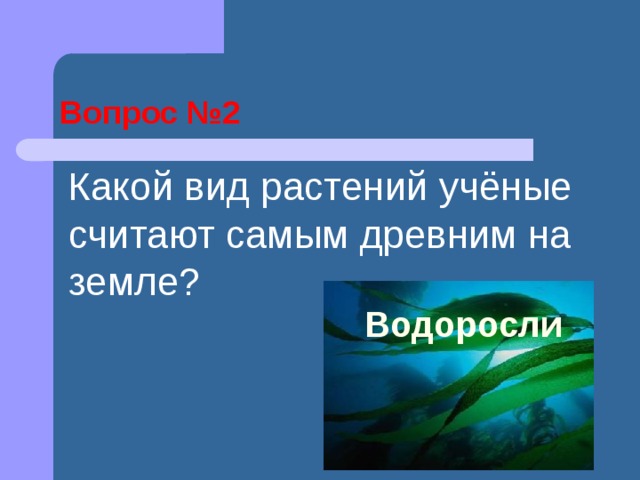 Вопрос №2

Какой вид растений учёные считают самым древним на земле?

Водоросли